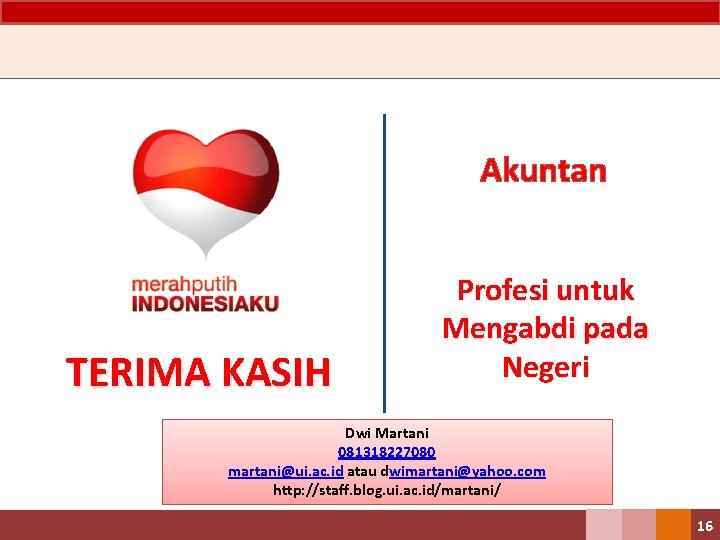 merahputih
INDONESIAKU

TERIMA KASIH

Akuntan

Profesi untuk Mengabdi pada Negeri

Dwi Martani
081318227080
martani@ui.ac.id atau dwimartani@yahoo.com
http://staff.blog.ui.ac.id/martani/

16